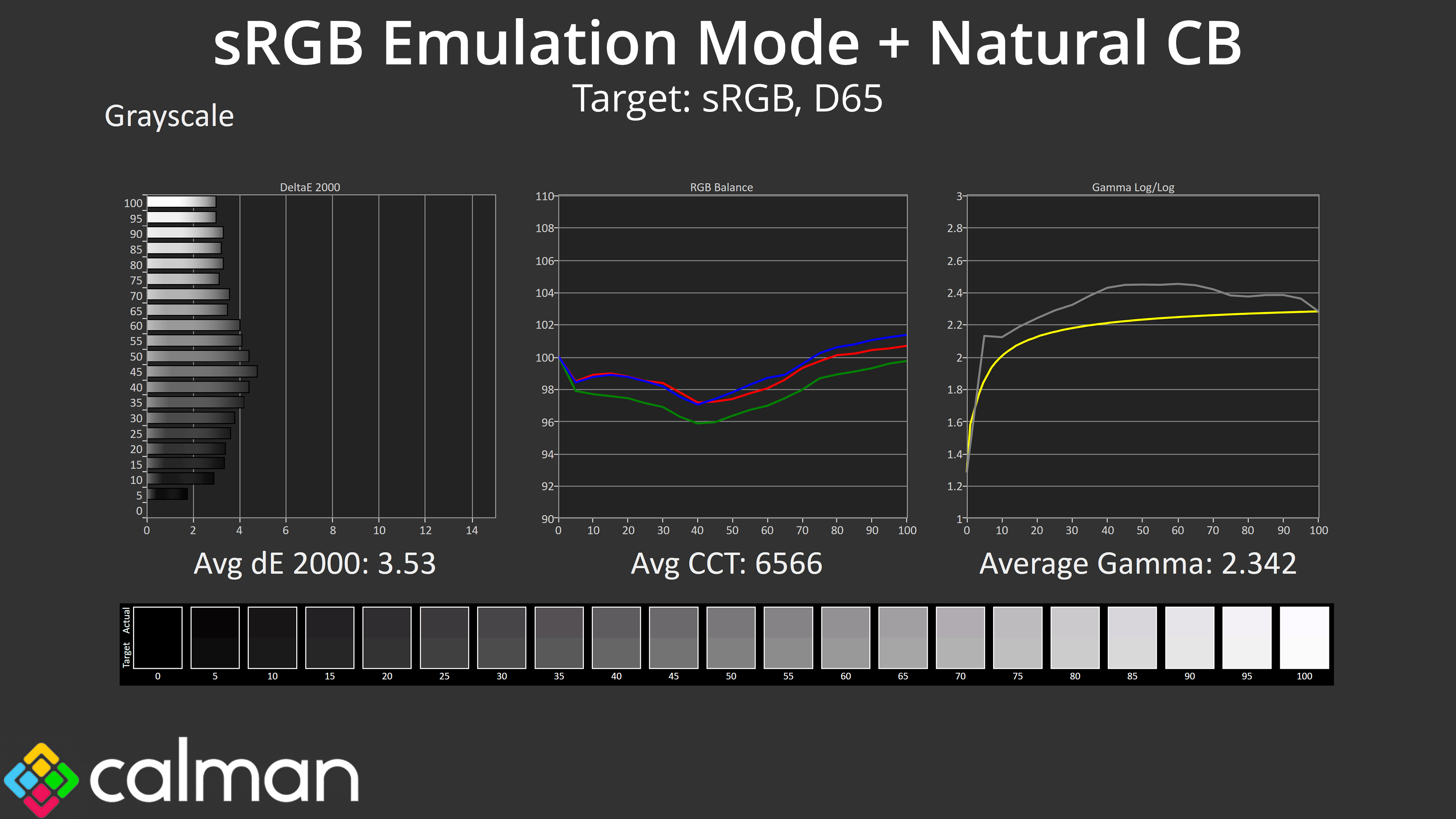 sRGB Emulation Mode + Natural CB

Target: sRGB, D65

Grayscale

DeltaE 2000

100
95
90
85
80
75
70
65
60
55
50
45
40
35
30
25
20
15
10
5
0

0 2 4 6 8 10 12 14

Avg dE 2000: 3.53

RGB Balance

110
108
106
104
102
100
98
96
94
92
90

0 10 20 30 40 50 60 70 80 90 100

Avg CCT: 6566

Gamma Log/Log

3
2.8
2.6
2.4
2.2
2
1.8
1.6
1.4
1.2
1

0 10 20 30 40 50 60 70 80 90 100

Average Gamma: 2.342

Actual
Target

0 5 10 15 20 25 30 35 40 45 50 55 60 65 70 75 80 85 90 95 100

calman